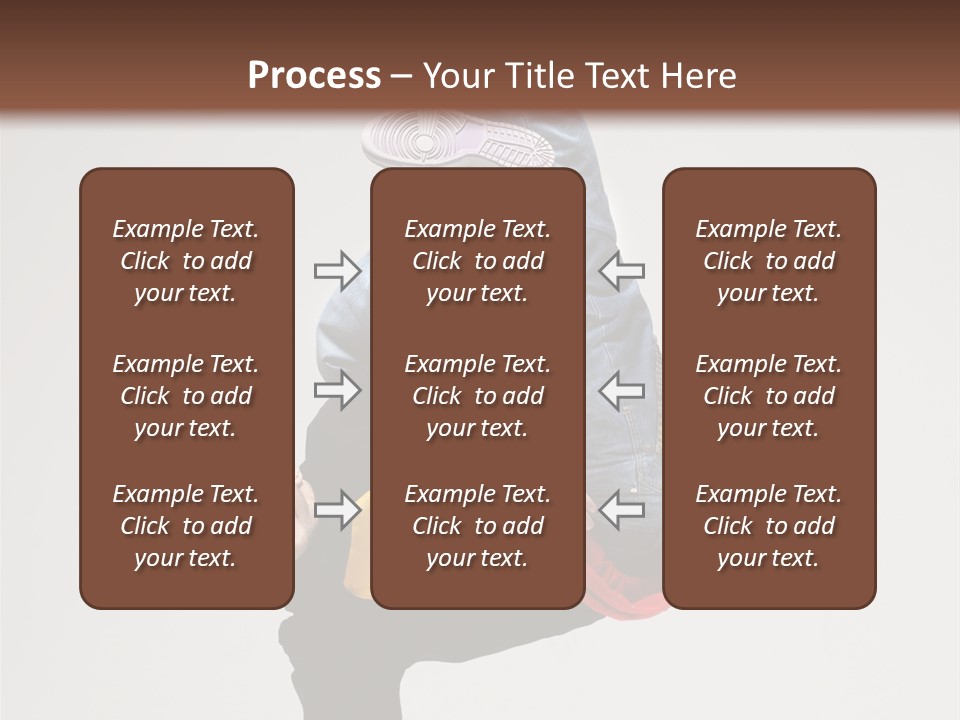 Process – Your Title Text Here

Example Text. Click to add your text.

Example Text. Click to add your text.

Example Text. Click to add your text.

Example Text. Click to add your text.

Example Text. Click to add your text.

Example Text. Click to add your text.

Example Text. Click to add your text.

Example Text. Click to add your text.

Example Text. Click to add your text.